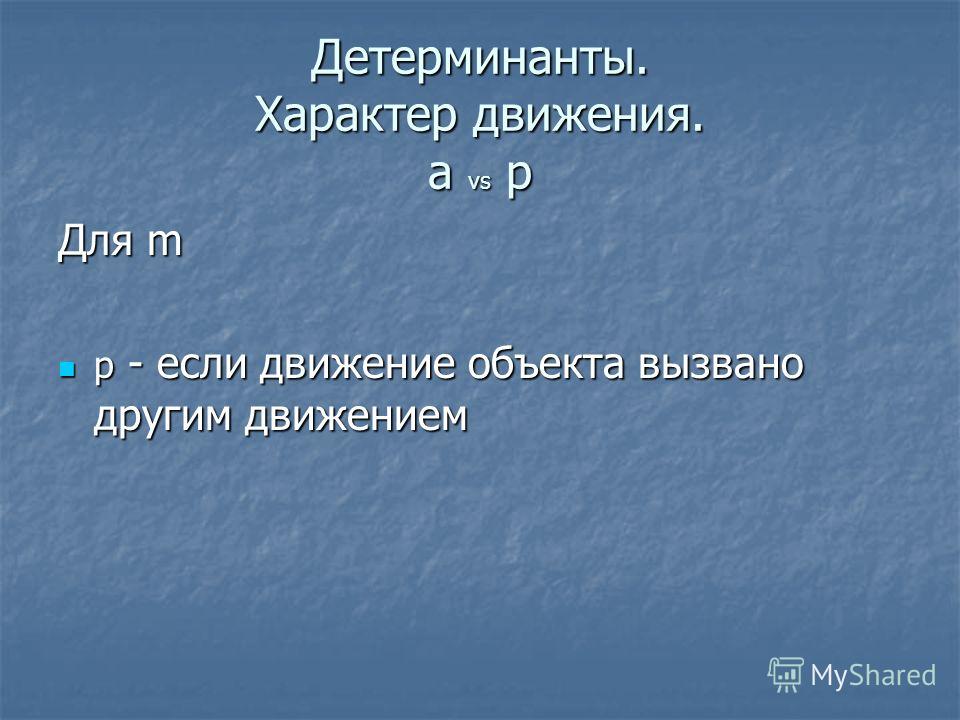 Детерминанты.
Характер движения.
a vs p

Для m

p - если движение объекта вызвано другим движением

MyShared